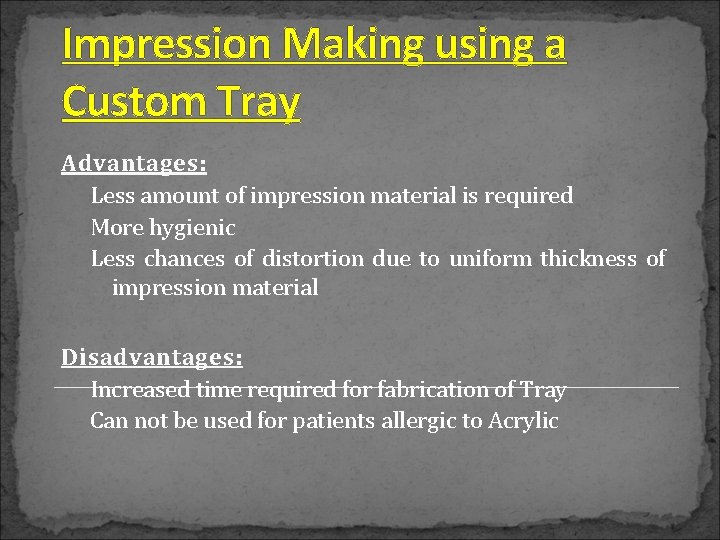 Impression Making using a Custom Tray

Advantages:

Less amount of impression material is required

More hygienic

Less chances of distortion due to uniform thickness of impression material

Disadvantages:

Increased time required for fabrication of Tray

Can not be used for patients allergic to Acrylic